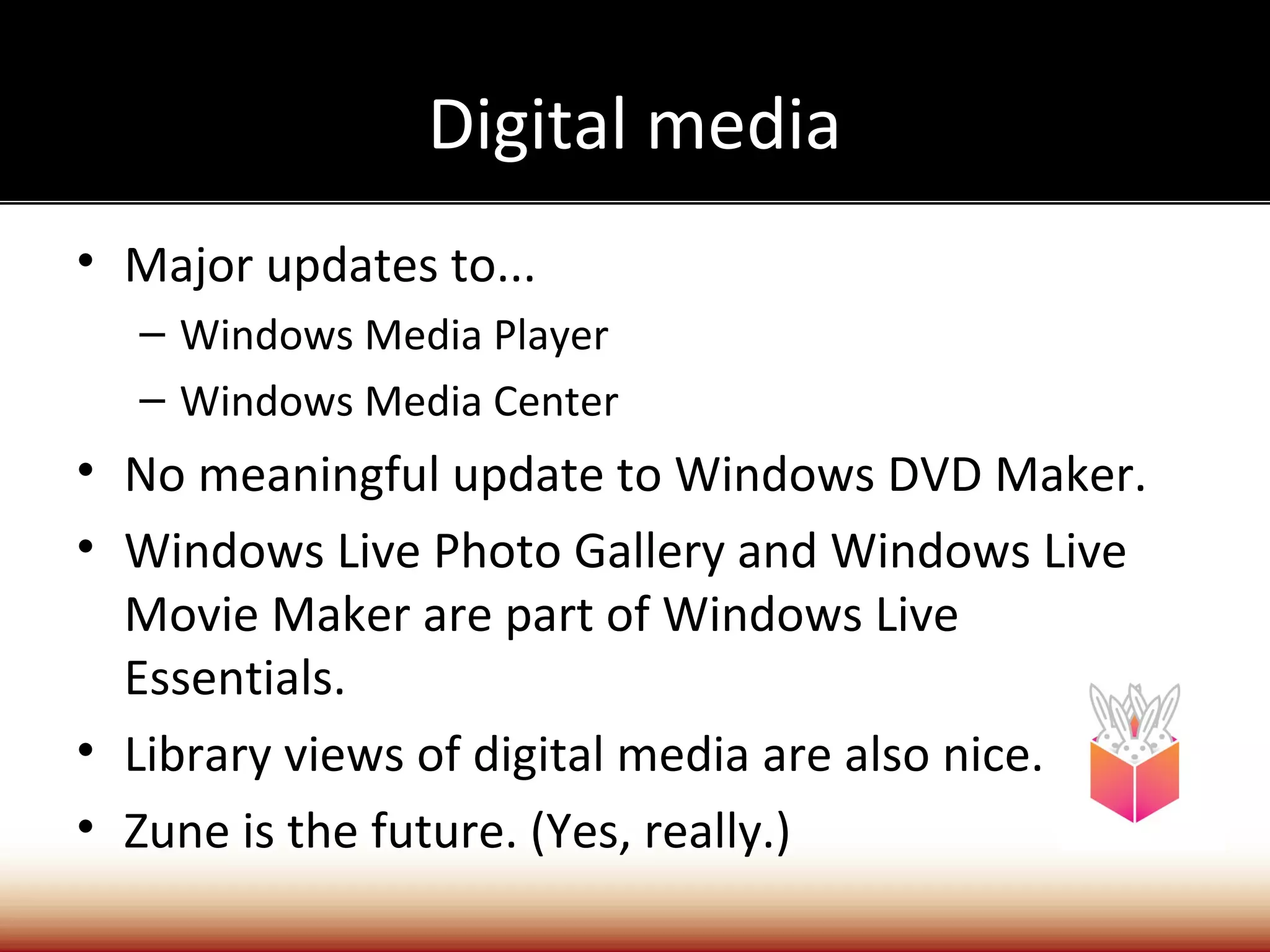 Digital media

• Major updates to...
– Windows Media Player
– Windows Media Center
• No meaningful update to Windows DVD Maker.
• Windows Live Photo Gallery and Windows Live Movie Maker are part of Windows Live Essentials.
• Library views of digital media are also nice.
• Zune is the future. (Yes, really.)